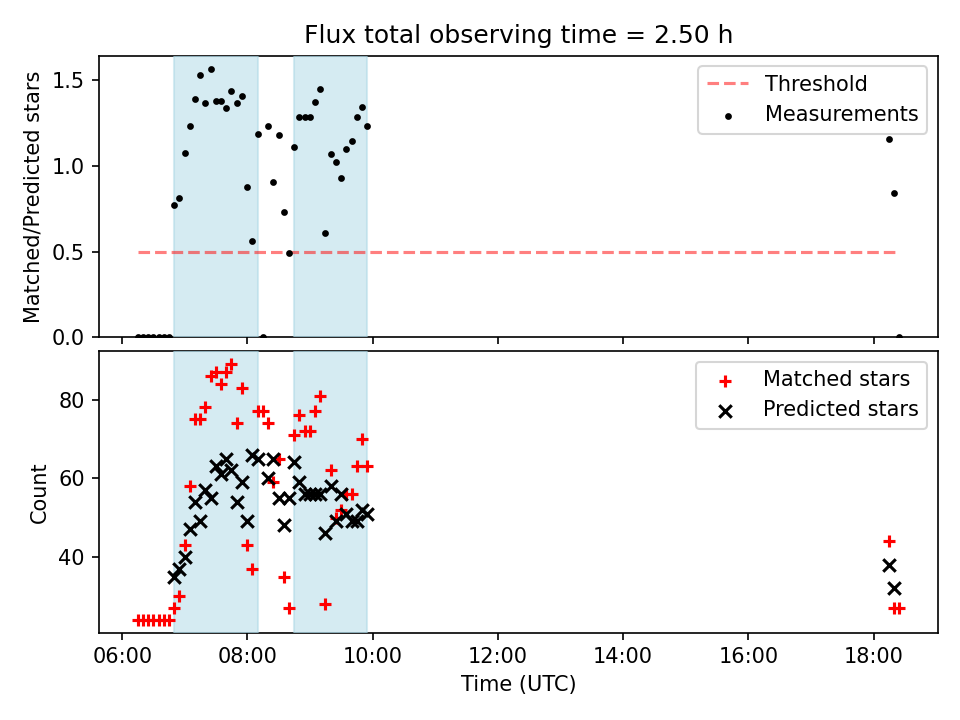 Flux total observing time = 2.50 h

Matched/Predicted stars

1.5
1.0
0.5
0.0

Threshold
Measurements

Count

80
60
40

Matched stars
Predicted stars

06:00 08:00 10:00 12:00 14:00 16:00 18:00

Time (UTC)